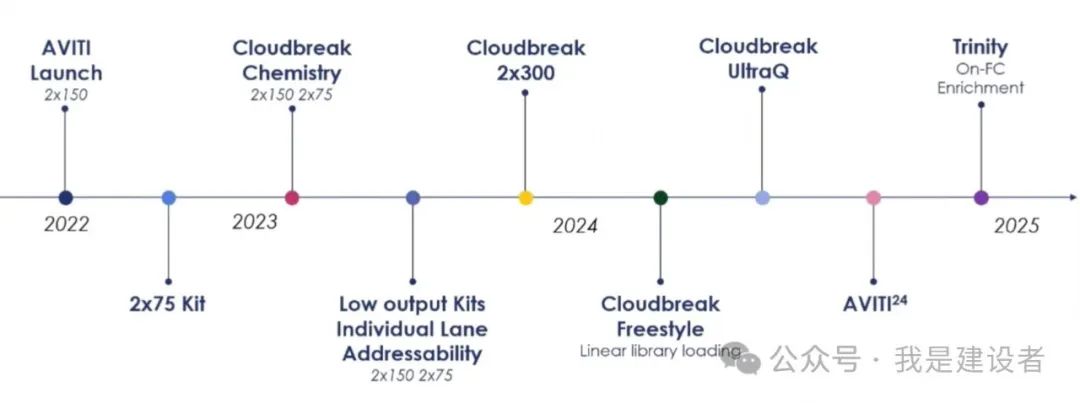 AVITI Launch
2x150

Cloudbreak Chemistry
2x150 2x75

Cloudbreak 2x300

Cloudbreak UltraQ

Trinity
On-FC Enrichment

2022

2023

2024

2025

2x75 Kit

Low output Kits Individual Lane Addressability
2x150 2x75

Cloudbreak Freestyle
Linear library loading

AVITI$^{24}$

公众号 · 我是建设者